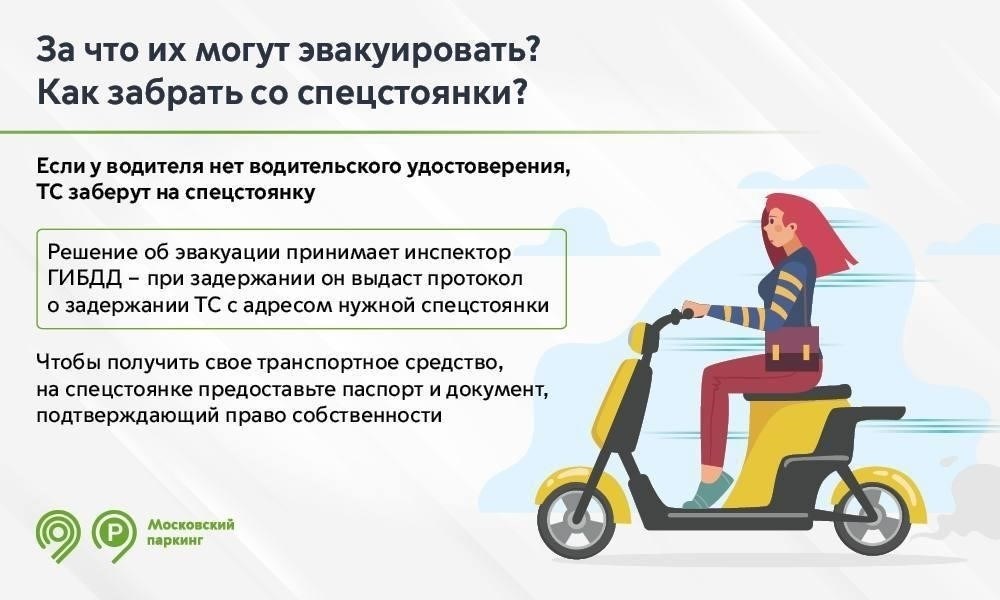 За что их могут эвакуировать?
Как забрать со спецстоянки?

Если у водителя нет водительского удостоверения, ТС заберут на спецстоянку

Решение об эвакуации принимает инспектор ГИБДД – при задержании он выдаст протокол о задержании ТС с адресом нужной спецстоянки

Чтобы получить свое транспортное средство, на спецстоянке предоставьте паспорт и документ, подтверждающий право собственности

Московский паркинг